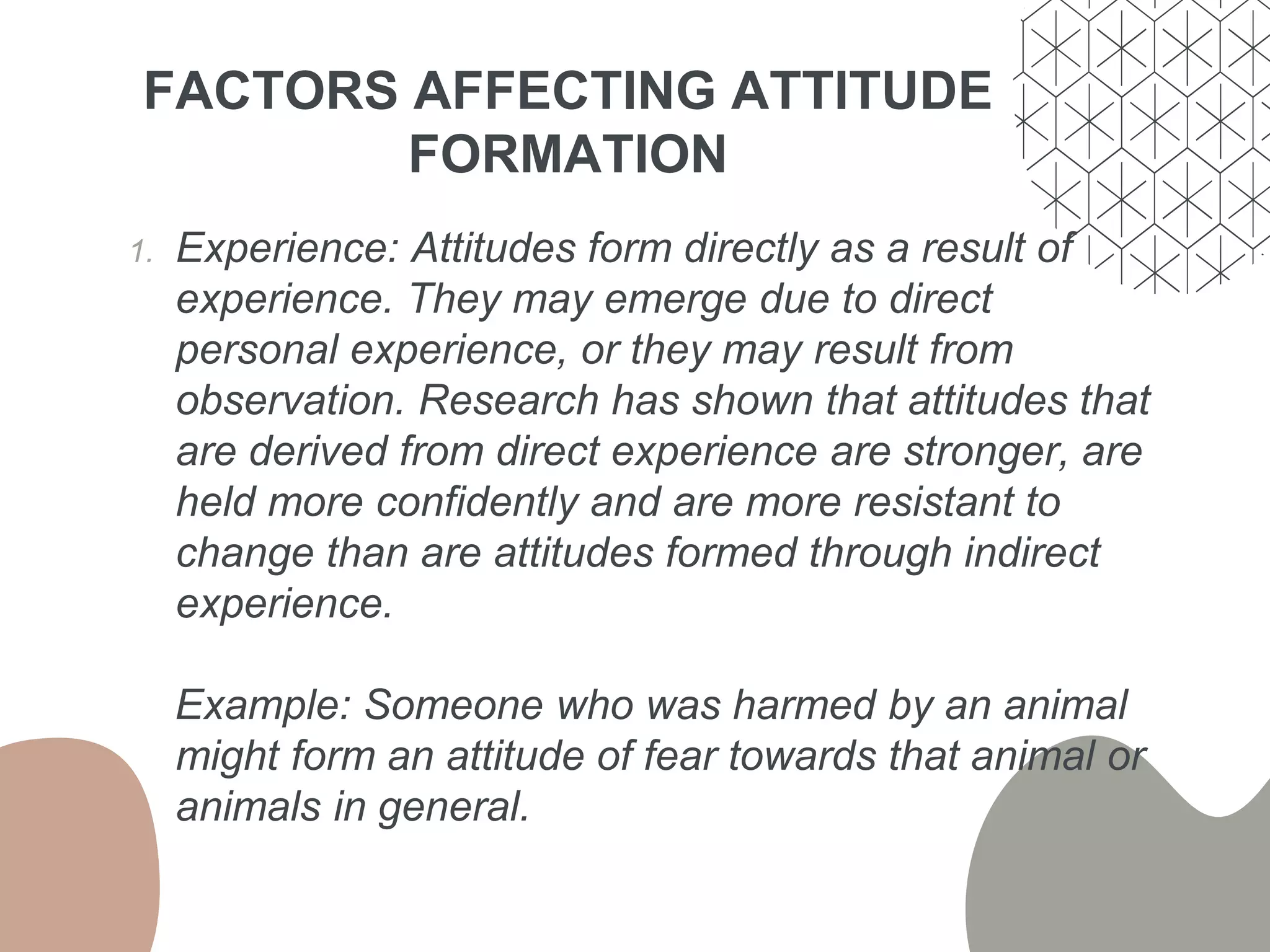 FACTORS AFFECTING ATTITUDE FORMATION

1. Experience: Attitudes form directly as a result of experience. They may emerge due to direct personal experience, or they may result from observation. Research has shown that attitudes that are derived from direct experience are stronger, are held more confidently and are more resistant to change than are attitudes formed through indirect experience.

Example: Someone who was harmed by an animal might form an attitude of fear towards that animal or animals in general.